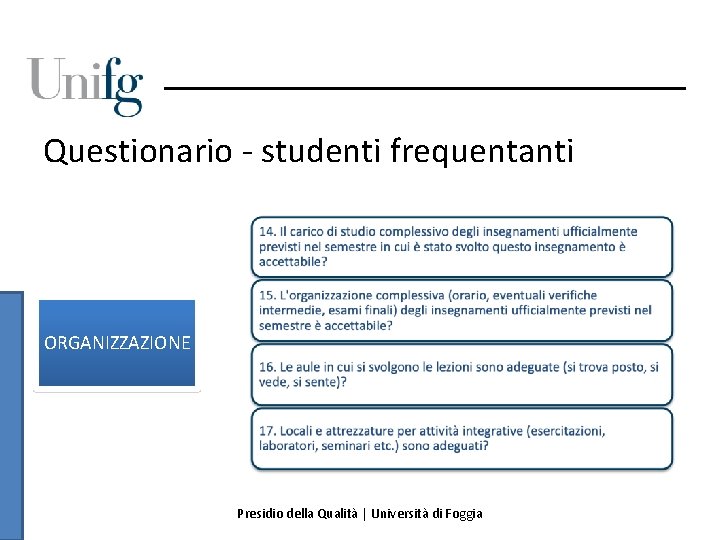 Unifg

Questionario - studenti frequentanti

ORGANIZZAZIONE

14. Il carico di studio complessivo degli insegnamenti ufficialmente previsti nel semestre in cui è stato svolto questo insegnamento è accettabile?

15. L'organizzazione complessiva (orario, eventuali verifiche intermedie, esami finali) degli insegnamenti ufficialmente previsti nel semestre è accettabile?

16. Le aule in cui si svolgono le lezioni sono adeguate (si trova posto, si vede, si sente)?

17. Locali e attrezzature per attività integrative (esercitazioni, laboratori, seminari etc.) sono adeguati?

Presidio della Qualità | Università di Foggia